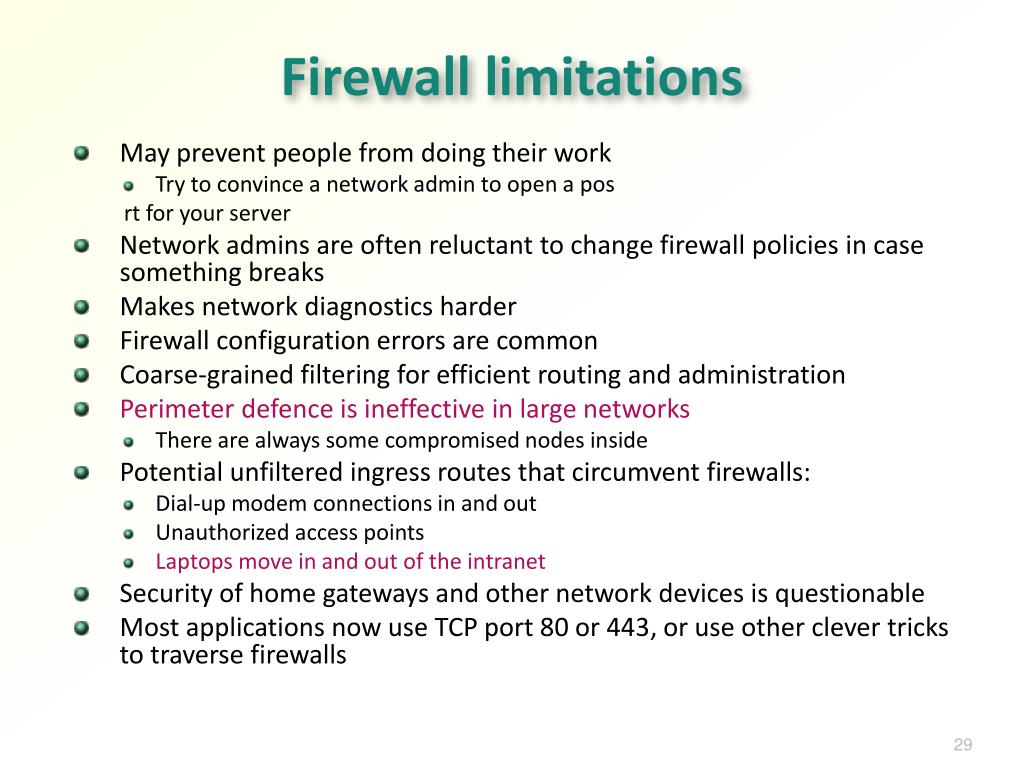 Firewall limitations

May prevent people from doing their work

Try to convince a network admin to open a pos
rt for your server

Network admins are often reluctant to change firewall policies in case something breaks

Makes network diagnostics harder

Firewall configuration errors are common

Coarse-grained filtering for efficient routing and administration

Perimeter defence is ineffective in large networks

There are always some compromised nodes inside

Potential unfiltered ingress routes that circumvent firewalls:

Dial-up modem connections in and out

Unauthorized access points

Laptops move in and out of the intranet

Security of home gateways and other network devices is questionable

Most applications now use TCP port 80 or 443, or use other clever tricks to traverse firewalls

29